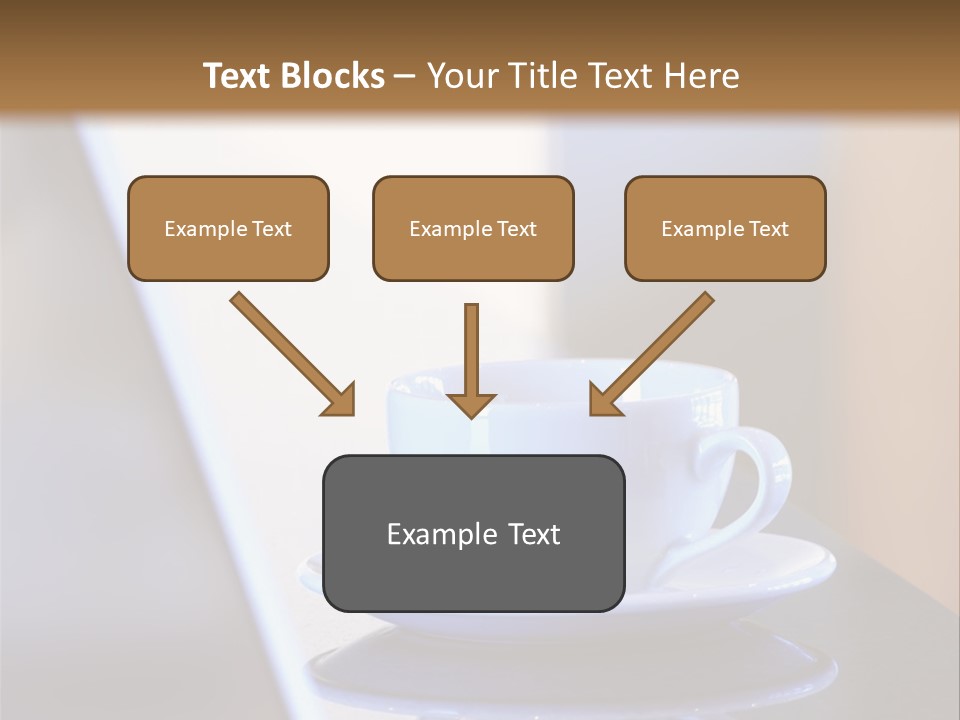 Text Blocks – Your Title Text Here

Example Text

Example Text

Example Text

Example Text